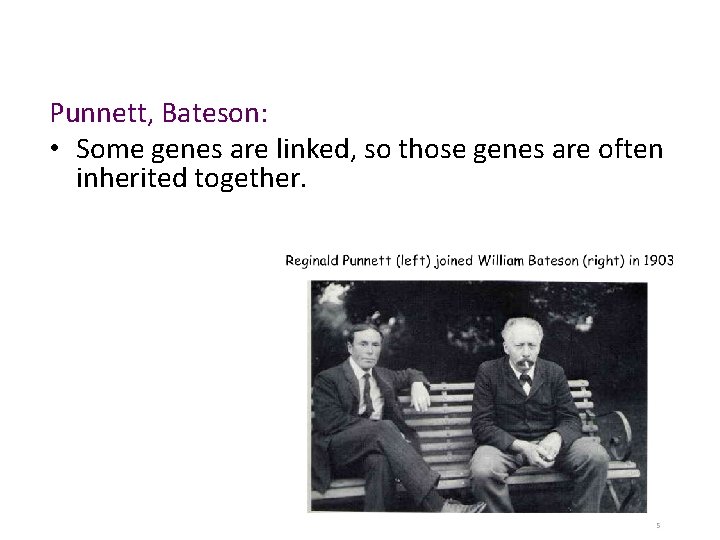 Punnett, Bateson:

• Some genes are linked, so those genes are often inherited together.

Reginald Punnett (left) joined William Bateson (right) in 1903

5